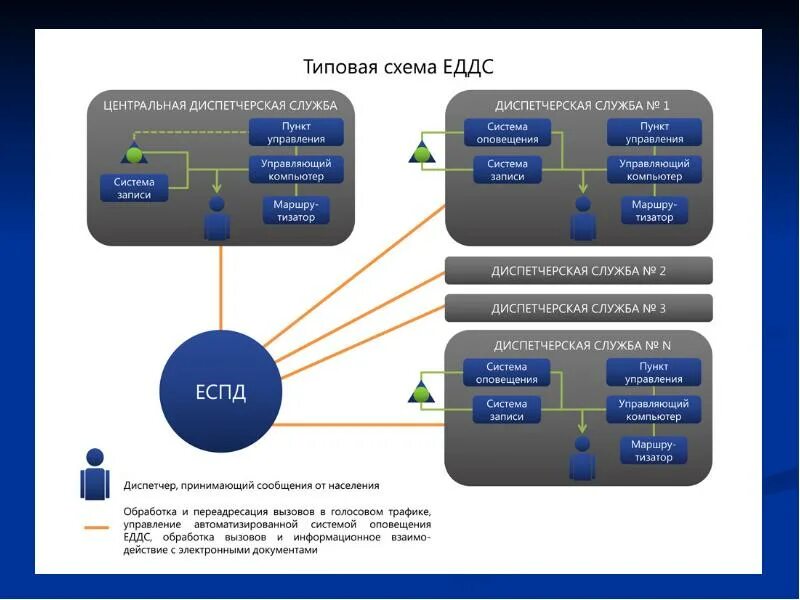 Типовая схема ЕДДС

ЦЕНТРАЛЬНАЯ ДИСПЕТЧЕРСКАЯ СЛУЖБА

Пункт управления

Управляющий компьютер

Система записи

Маршрутизатор

ДИСПЕТЧЕРСКАЯ СЛУЖБА № 1

Система оповещения

Пункт управления

Система записи

Управляющий компьютер

Маршрутизатор

ДИСПЕТЧЕРСКАЯ СЛУЖБА № 2

ДИСПЕТЧЕРСКАЯ СЛУЖБА № 3

ДИСПЕТЧЕРСКАЯ СЛУЖБА № N

Система оповещения

Пункт управления

Система записи

Управляющий компьютер

Маршрутизатор

ЕСПД

Диспетчер, принимающий сообщения от населения

Обработка и переадресация вызовов в голосовом трафике, управление автоматизированной системой оповещения ЕДДС, обработка вызовов и информационное взаимодействие с электронными документами